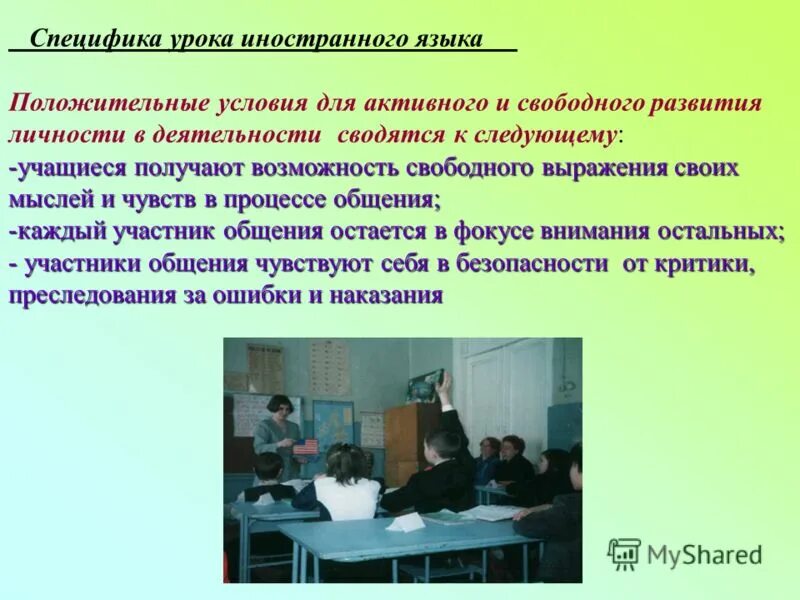 Специфика урока иностранного языка

Положительные условия для активного и свободного развития личности в деятельности сводятся к следующему:
-учащиеся получают возможность свободного выражения своих мыслей и чувств в процессе общения;
-каждый участник общения остается в фокусе внимания остальных;
- участники общения чувствуют себя в безопасности от критики, преследования за ошибки и наказания

MyShared